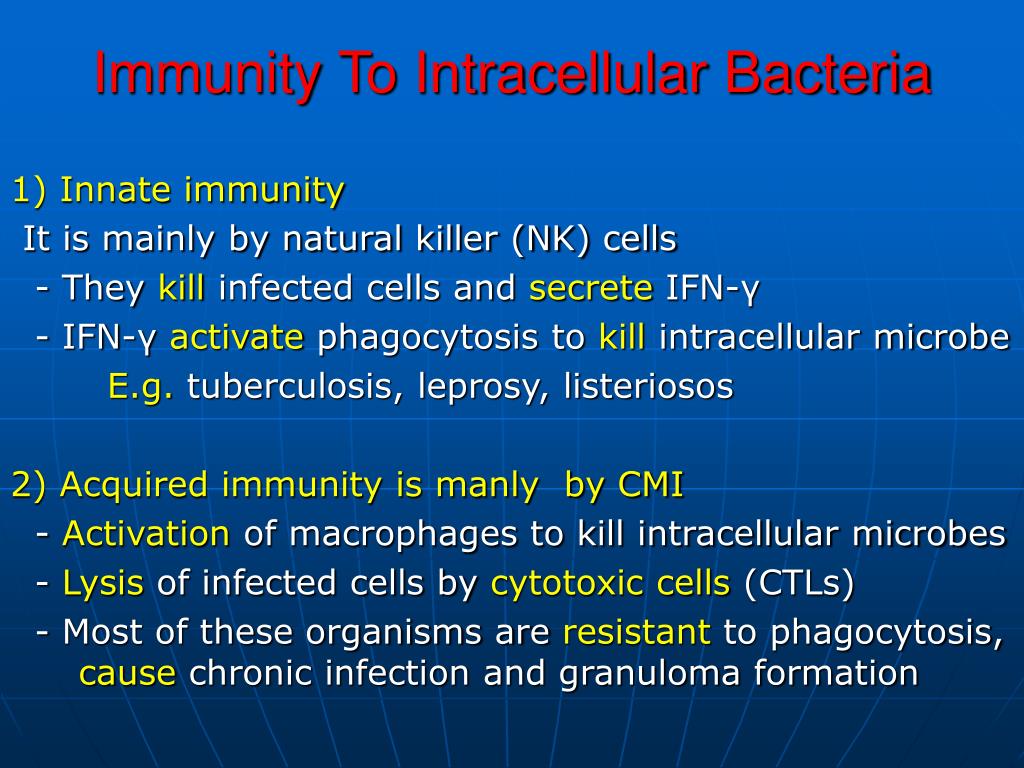 Immunity To Intracellular Bacteria

1) Innate immunity
It is mainly by natural killer (NK) cells
- They kill infected cells and secrete IFN-γ
- IFN-γ activate phagocytosis to kill intracellular microbe
E.g. tuberculosis, leprosy, listeriosos

2) Acquired immunity is manly by CMI
- Activation of macrophages to kill intracellular microbes
- Lysis of infected cells by cytotoxic cells (CTLs)
- Most of these organisms are resistant to phagocytosis, cause chronic infection and granuloma formation